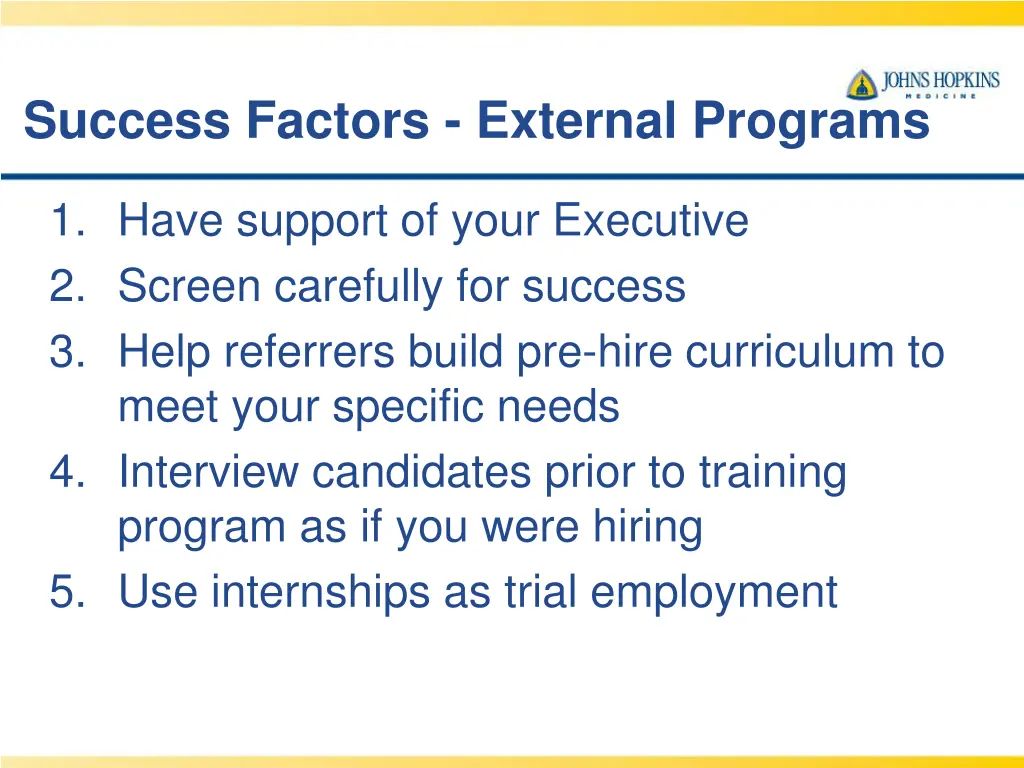 JOHNS HOPKINS
MEDICINE

Success Factors - External Programs

1. Have support of your Executive
2. Screen carefully for success
3. Help referrers build pre-hire curriculum to meet your specific needs
4. Interview candidates prior to training program as if you were hiring
5. Use internships as trial employment